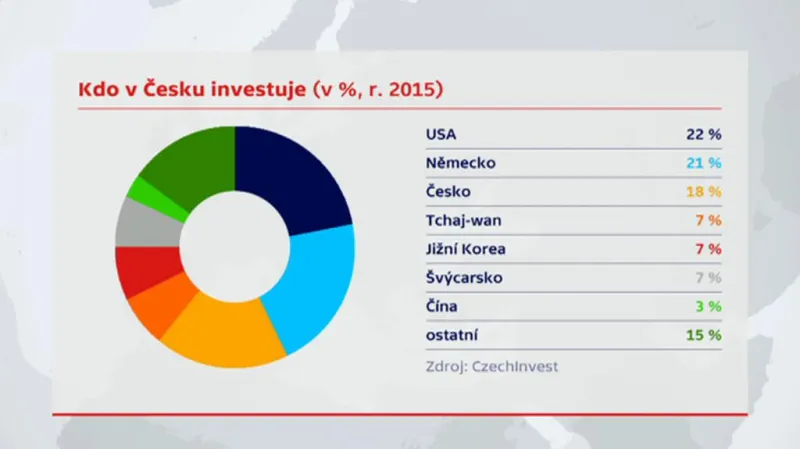 Kdo v Česku investuje (v %, r. 2015)

| | |
|---|---|
| USA | 22 % |
| Německo | 21 % |
| Česko | 18 % |
| Tchaj-wan | 7 % |
| Jižní Korea | 7 % |
| Švýcarsko | 7 % |
| Čína | 3 % |
| ostatní | 15 % |

Zdroj: CzechInvest